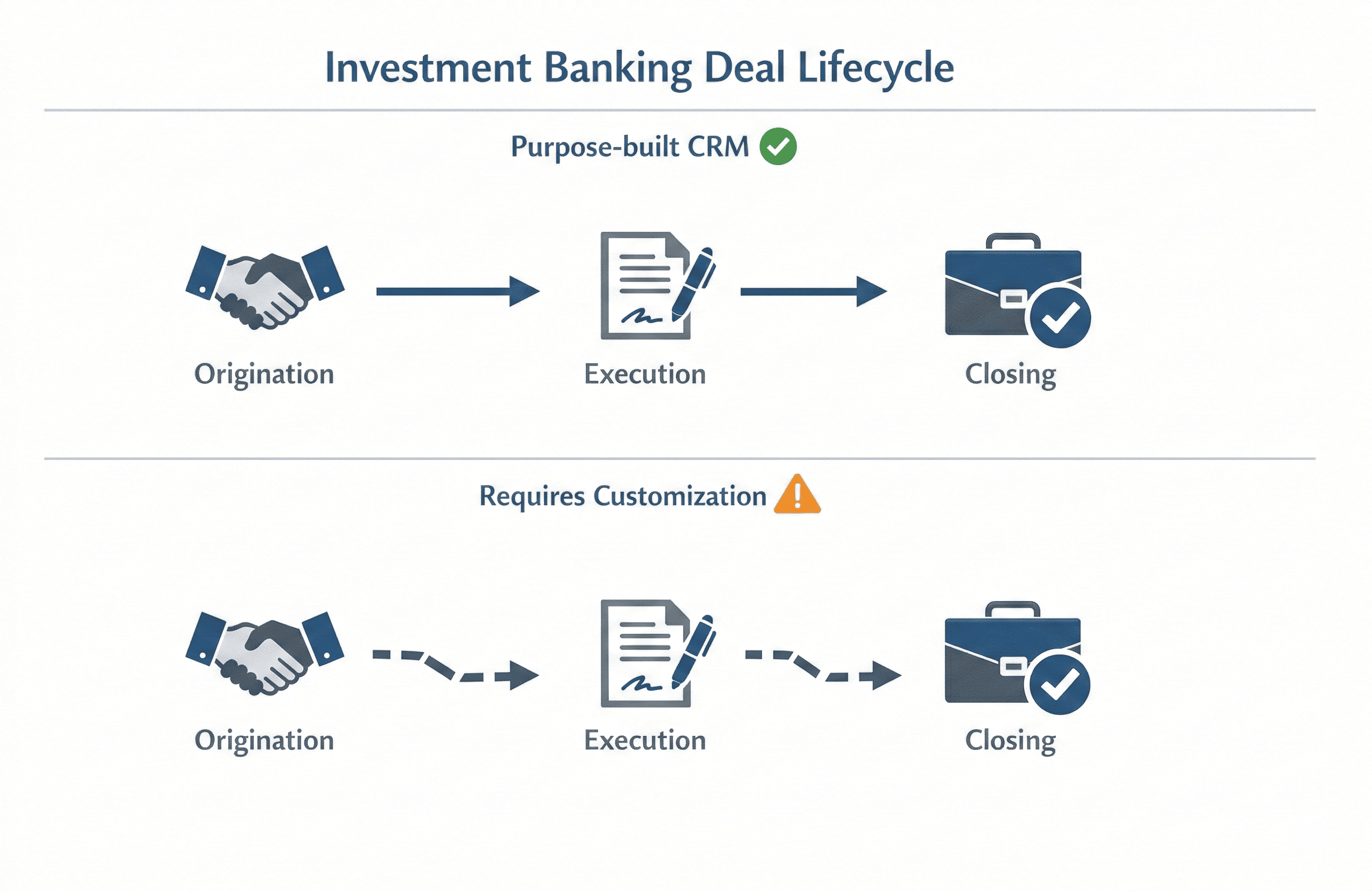 Investment Banking Deal Lifecycle

Purpose-built CRM

Origination

Execution

Closing

Requires Customization

Origination

Execution

Closing